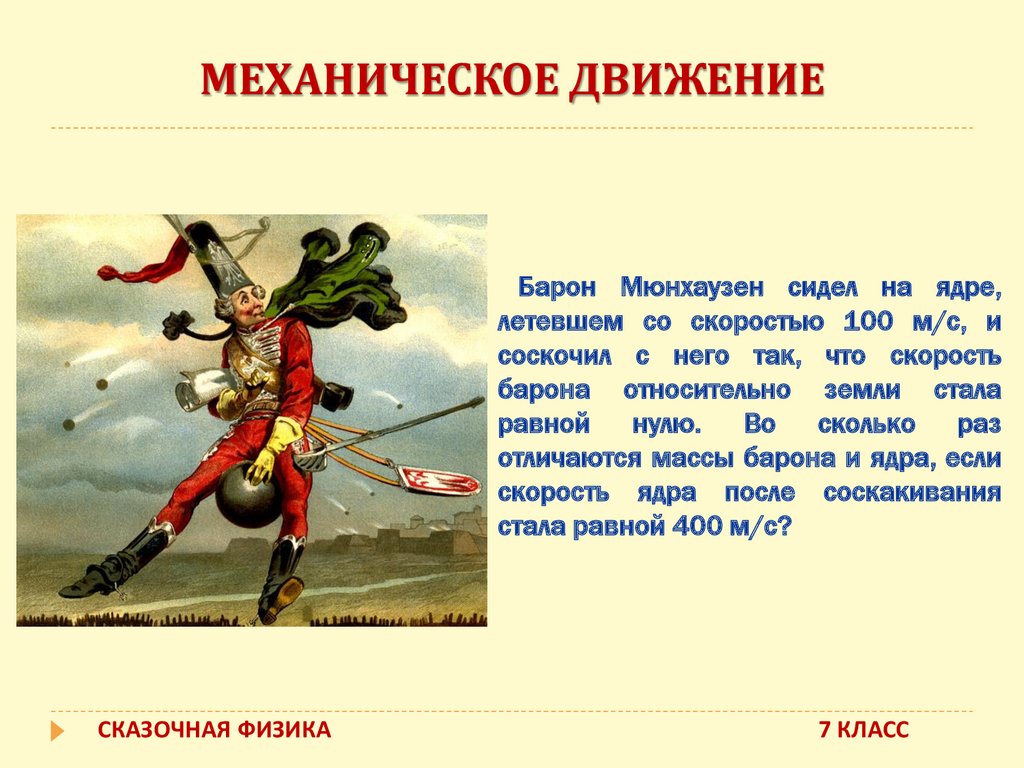 МЕХАНИЧЕСКОЕ ДВИЖЕНИЕ

Барон Мюнхаузен сидел на ядре, летевшем со скоростью 100 м/с, и соскочил с него так, что скорость барона относительно земли стала равной нулю. Во сколько раз отличаются массы барона и ядра, если скорость ядра после соскакивания стала равной 400 м/с?

СКАЗОЧНАЯ ФИЗИКА

7 КЛАСС